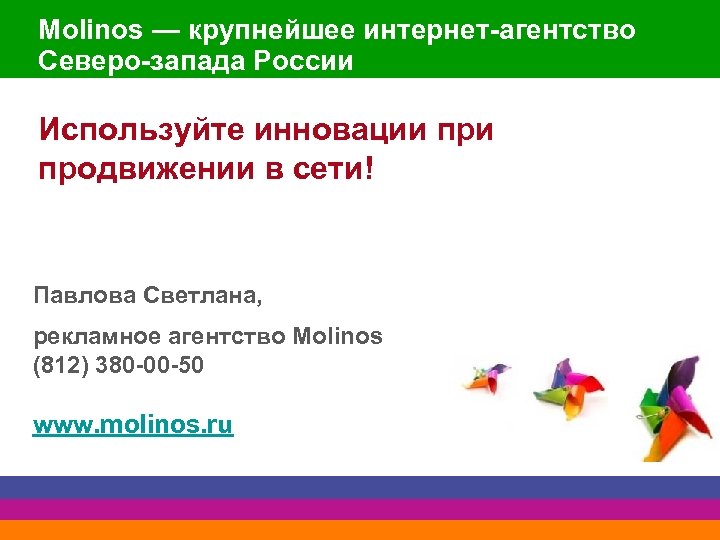 Molinos — крупнейшее интернет-агентство Северо-запада России

Используйте инновации при продвижении в сети!

Павлова Светлана,

рекламное агентство Molinos
(812) 380-00-50

www.molinos.ru